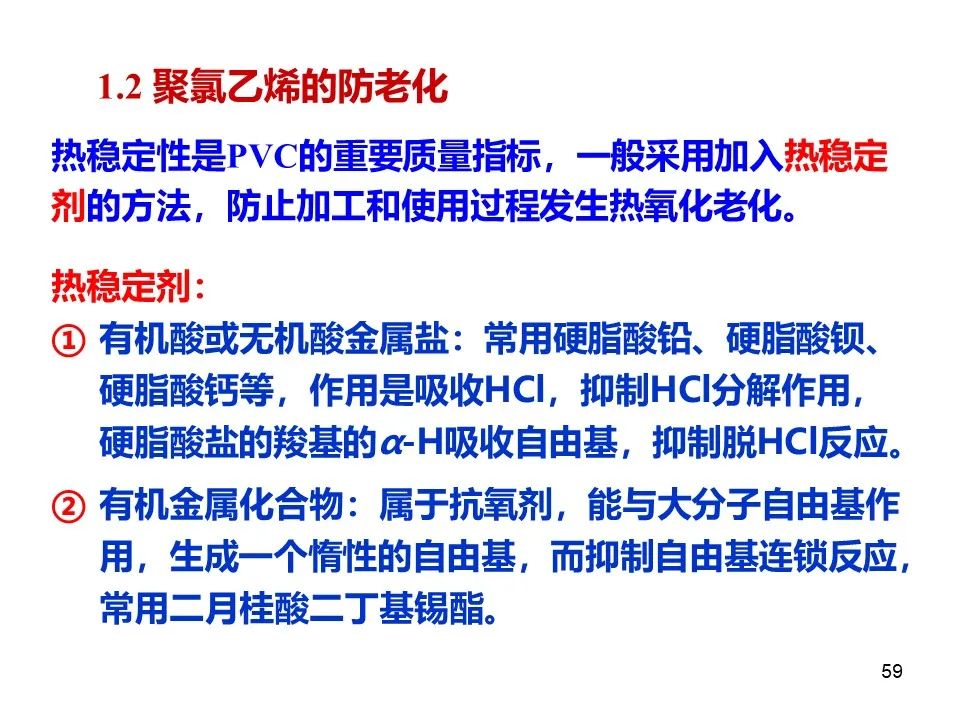 1.2 聚氯乙烯的防老化

热稳定性是PVC的重要质量指标，一般采用加入热稳定剂的方法，防止加工和使用过程发生热氧化老化。

热稳定剂：

① 有机酸或无机酸金属盐：常用硬脂酸铅、硬脂酸钡、硬脂酸钙等，作用是吸收HCl，抑制HCl分解作用，硬脂酸盐的羧基的$\alpha$-H吸收自由基，抑制脱HCl反应。

② 有机金属化合物：属于抗氧剂，能与大分子自由基作用，生成一个惰性的自由基，而抑制自由基连锁反应，常用二月桂酸二丁基锡酯。

59